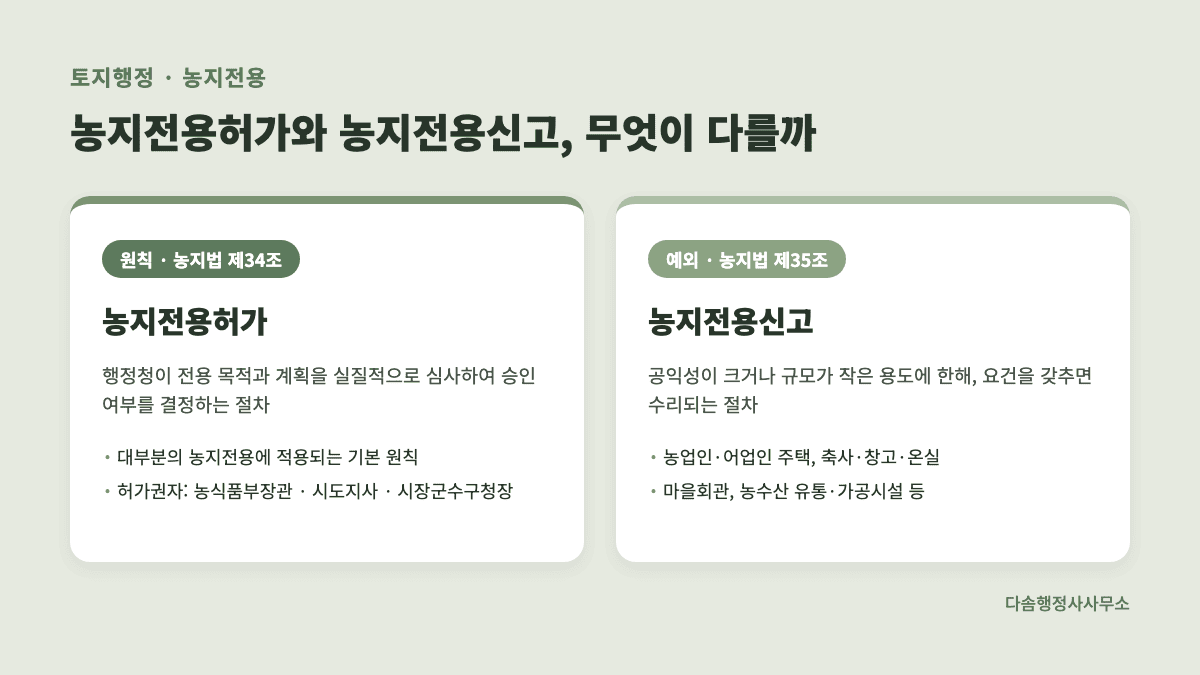 토지행정 · 농지전용

농지전용허가와 농지전용신고, 무엇이 다를까

원칙 · 농지법 제34조

농지전용허가

행정청이 전용 목적과 계획을 실질적으로 심사하여 승인 여부를 결정하는 절차

• 대부분의 농지전용에 적용되는 기본 원칙
• 허가권자: 농식품부장관 · 시도지사 · 시장군수구청장

예외 · 농지법 제35조

농지전용신고

공익성이 크거나 규모가 작은 용도에 한해, 요건을 갖추면 수리되는 절차

• 농업인·어업인 주택, 축사·창고·온실
• 마을회관, 농수산 유통·가공시설 등

다솜행정사사무소